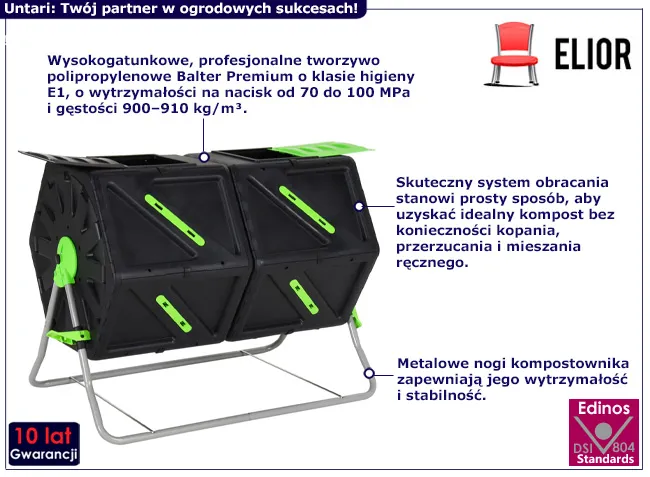 Untari: Twój partner w ogrodowych sukcesach!

ELIOR

Wysokogatunkowe, profesjonalne tworzywo polipropylenowe Balter Premium o klasie higieny E1, o wytrzymałości na nacisk od 70 do 100 MPa i gęstości 900–910 kg/m³.

Skuteczny system obracania stanowi prosty sposób, aby uzyskać idealny kompost bez konieczności kopania, przerzucania i mieszania ręcznego.

Metalowe nogi kompostownika zapewniają jego wytrzymałość i stabilność.

10 lat Gwarancji

Edinos DSI 804 Standards